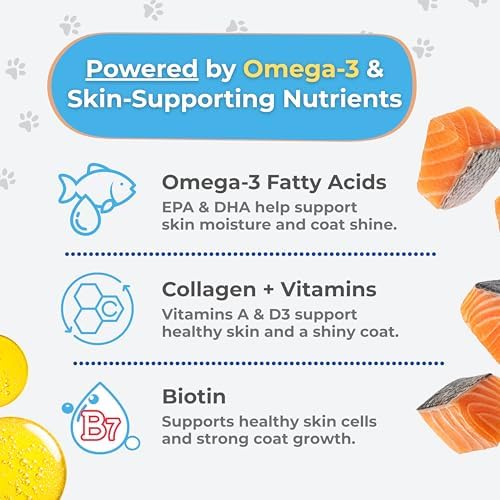 Powered by Omega-3 & Skin-Supporting Nutrients

Omega-3 Fatty Acids
EPA & DHA help support skin moisture and coat shine.

C

Collagen + Vitamins
Vitamins A & D3 support healthy skin and a shiny coat.

B7

Biotin
Supports healthy skin cells and strong coat growth.